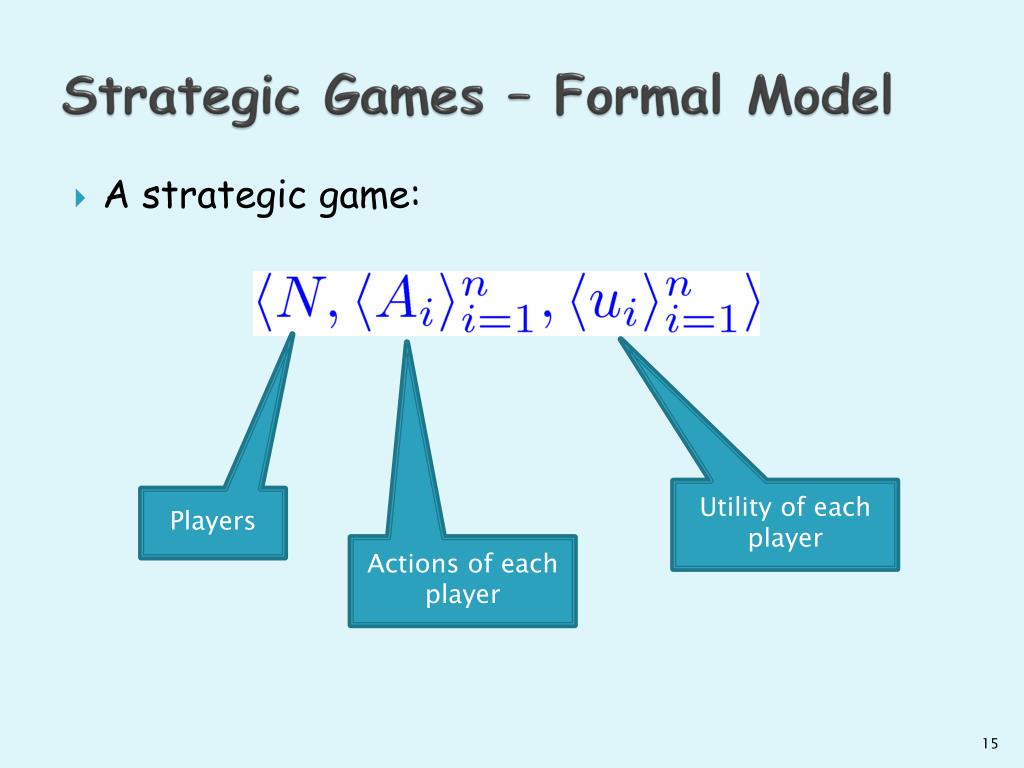 Strategic Games – Formal Model

A strategic game:

$\langle N, \langle A_i \rangle_{i=1}^{n}, \langle u_i \rangle_{i=1}^{n} \rangle$

Players

Actions of each player

Utility of each player

15